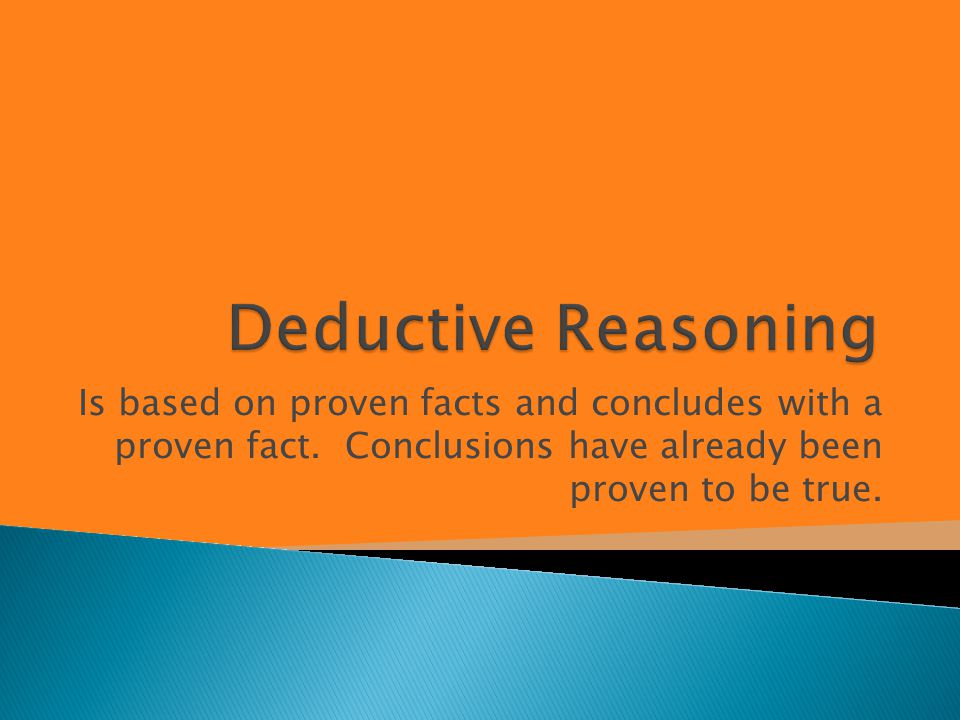 Deductive Reasoning

Is based on proven facts and concludes with a proven fact. Conclusions have already been proven to be true.